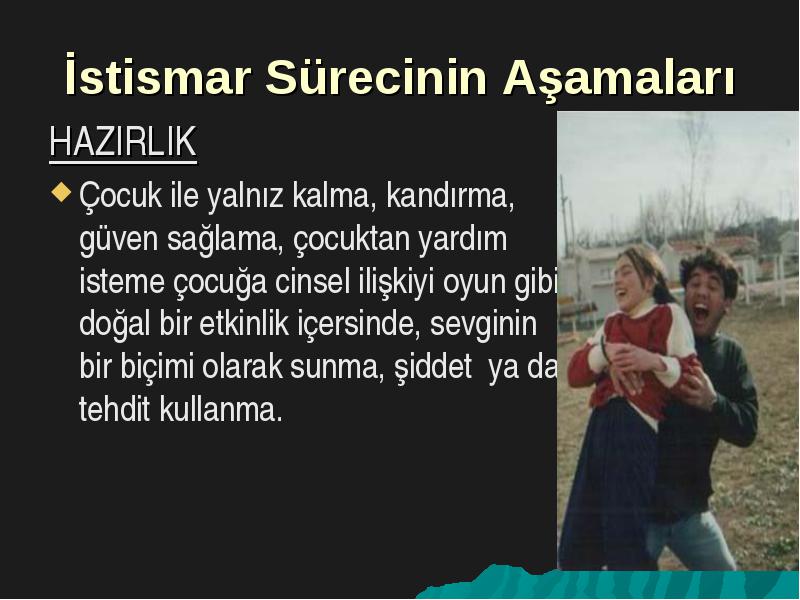 İstismar Sürecinin Aşamaları

HAZIRLIK

Çocuk ile yalnız kalma, kandırma, güven sağlama, çocuktan yardım isteme çocuğa cinsel ilişkiyi oyun gibi doğal bir etkinlik içersinde, sevginin bir biçimi olarak sunma, şiddet  ya da tehdit kullanma.